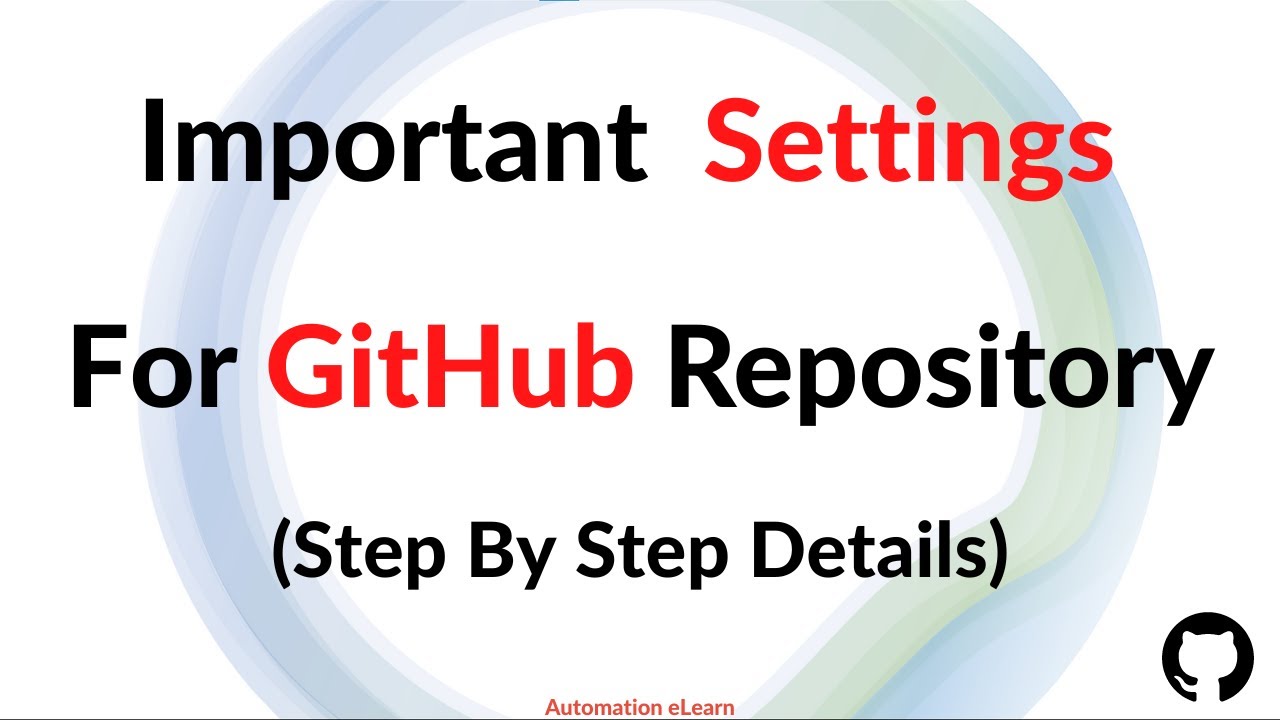 Important Settings

For GitHub Repository

(Step By Step Details)

Automation eLearn